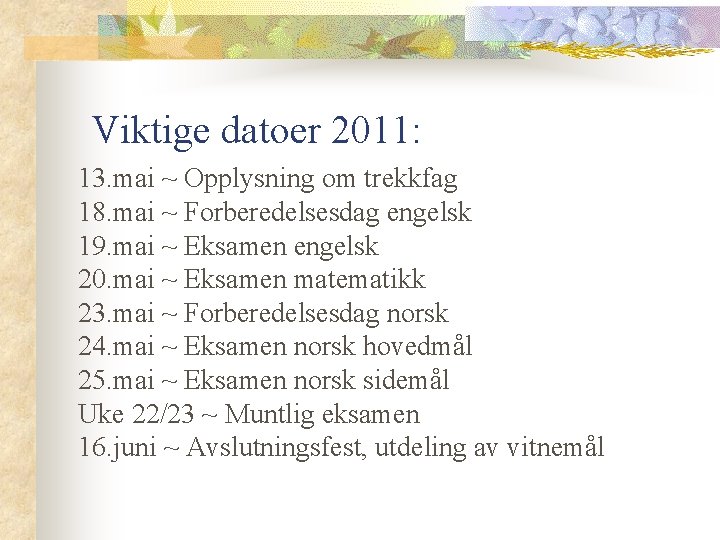 Viktige datoer 2011:

13.mai ~ Opplysning om trekkfag
18.mai ~ Forberedelsesdag engelsk
19.mai ~ Eksamen engelsk
20.mai ~ Eksamen matematikk
23.mai ~ Forberedelsesdag norsk
24.mai ~ Eksamen norsk hovedmål
25.mai ~ Eksamen norsk sidemål
Uke 22/23 ~ Muntlig eksamen
16.juni ~ Avslutningsfest, utdeling av vitnemål